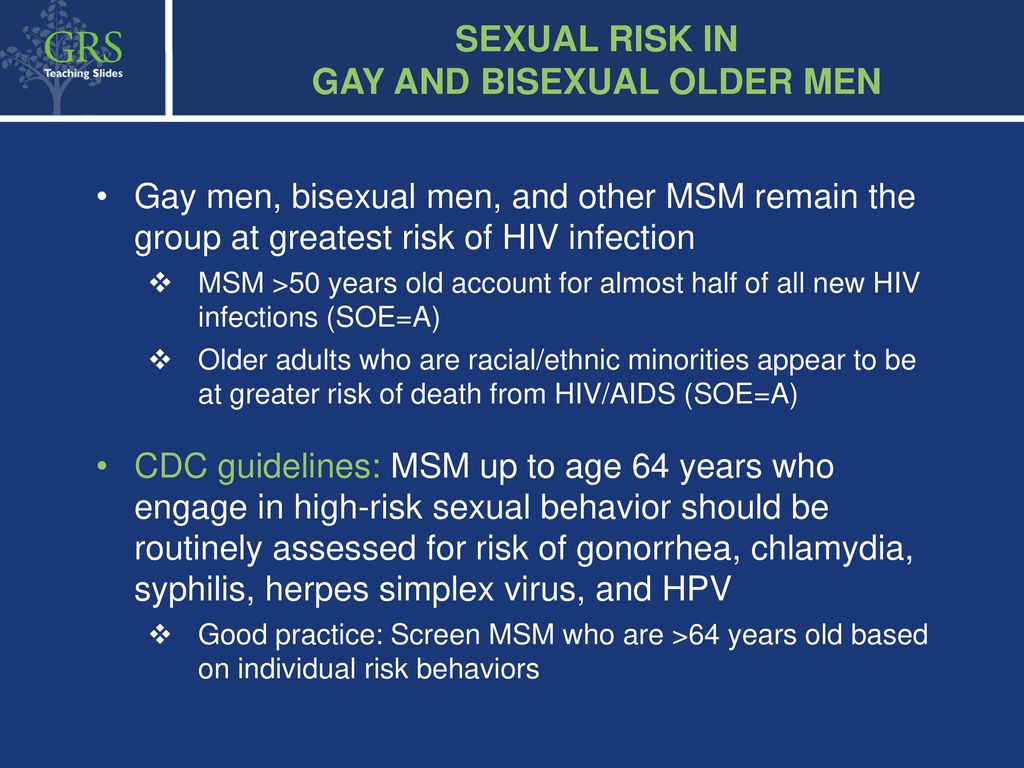 GRS
Teaching Slides

SEXUAL RISK IN
GAY AND BISEXUAL OLDER MEN

• Gay men, bisexual men, and other MSM remain the group at greatest risk of HIV infection
❖ MSM >50 years old account for almost half of all new HIV infections (SOE=A)
❖ Older adults who are racial/ethnic minorities appear to be at greater risk of death from HIV/AIDS (SOE=A)

• CDC guidelines: MSM up to age 64 years who engage in high-risk sexual behavior should be routinely assessed for risk of gonorrhea, chlamydia, syphilis, herpes simplex virus, and HPV
❖ Good practice: Screen MSM who are >64 years old based on individual risk behaviors